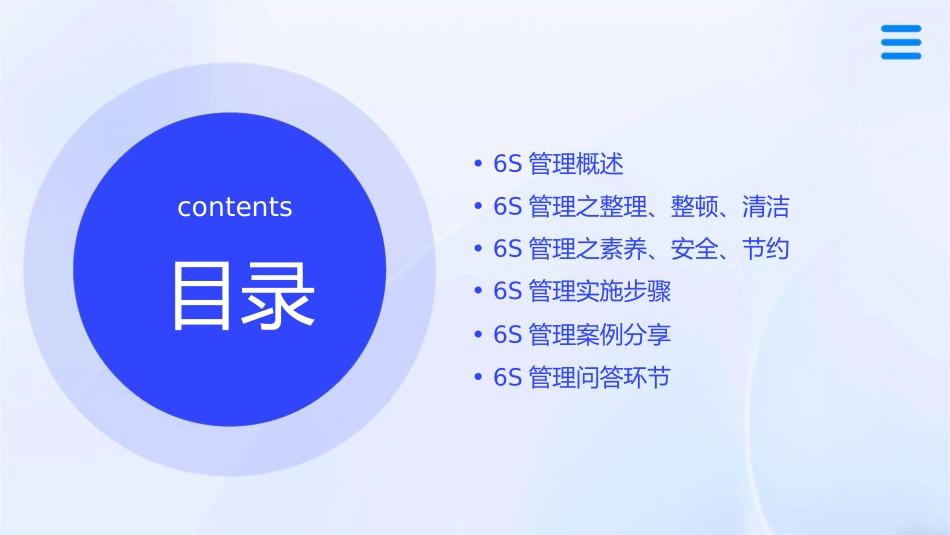 contents

目录

• 6S 管理概述
• 6S 管理之整理、整顿、清洁
• 6S 管理之素养、安全、节约
• 6S 管理实施步骤
• 6S 管理案例分享
• 6S 管理问答环节